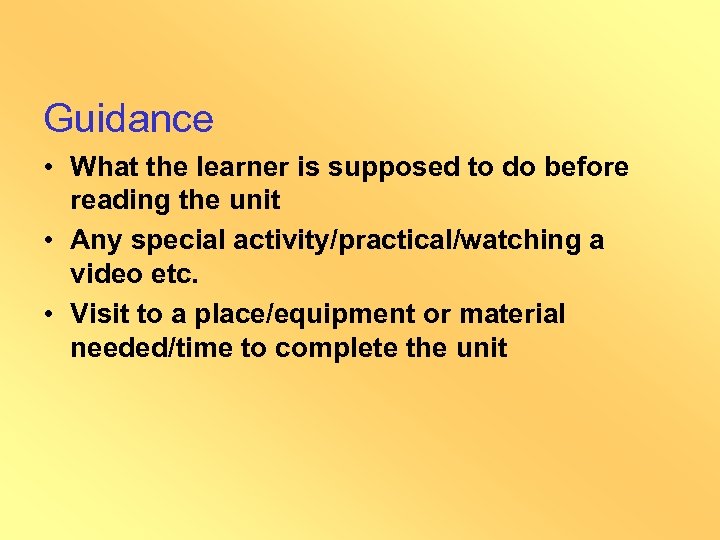 Guidance

• What the learner is supposed to do before reading the unit
• Any special activity/practical/watching a video etc.
• Visit to a place/equipment or material needed/time to complete the unit